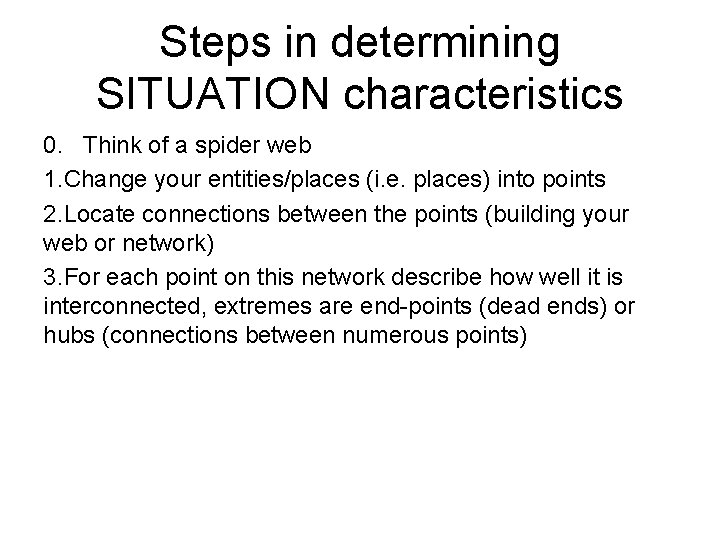 Steps in determining SITUATION characteristics

0. Think of a spider web

1.Change your entities/places (i.e. places) into points

2.Locate connections between the points (building your web or network)

3.For each point on this network describe how well it is interconnected, extremes are end-points (dead ends) or hubs (connections between numerous points)